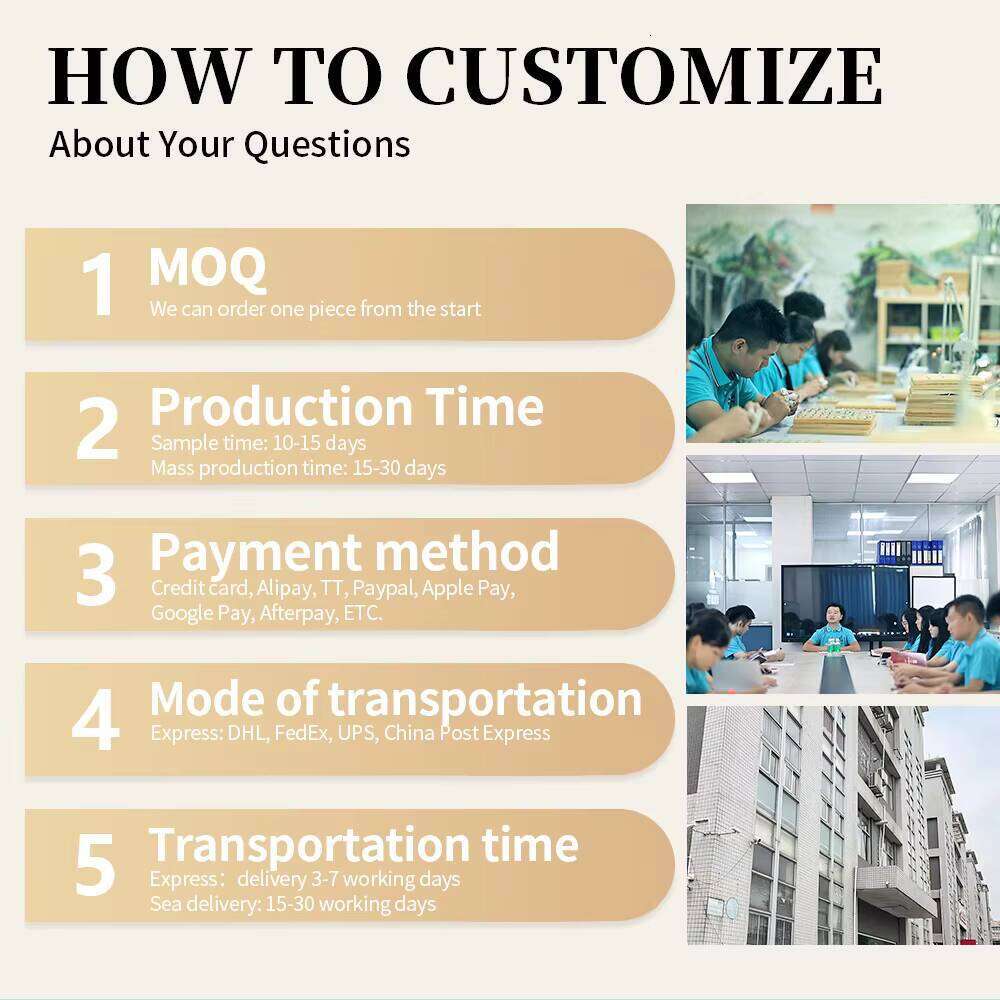 HOW TO CUSTOMIZE
About Your Questions

1 MOQ
We can order one piece from the start

2 Production Time
Sample time: 10-15 days
Mass production time: 15-30 days

3 Payment method
Credit card, Alipay, TT, Paypal, Apple Pay, Google Pay, Afterpay, ETC.

4 Mode of transportation
Express: DHL, FedEx, UPS, China Post Express

5 Transportation time
Express： delivery 3-7 working days
Sea delivery: 15-30 working days